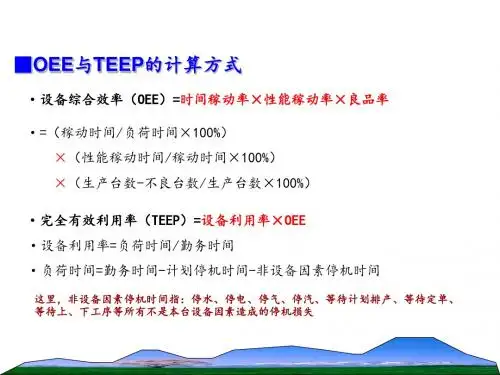 ■OEE与TEEP的计算方式

• 设备综合效率（OEE）=时间稼动率×性能稼动率×良品率

• =（稼动时间/负荷时间×100%）

×（性能稼动时间/稼动时间×100%）

×（生产台数-不良台数/生产台数×100%）

• 完全有效利用率（TEEP）=设备利用率×OEE

• 设备利用率=负荷时间/勤务时间

• 负荷时间=勤务时间-计划停机时间-非设备因素停机时间

这里，非设备因素停机时间指：停水、停电、停气、停汽、等待计划排产、等待定单、等待上、下工序等所有不是本台设备因素造成的停机损失